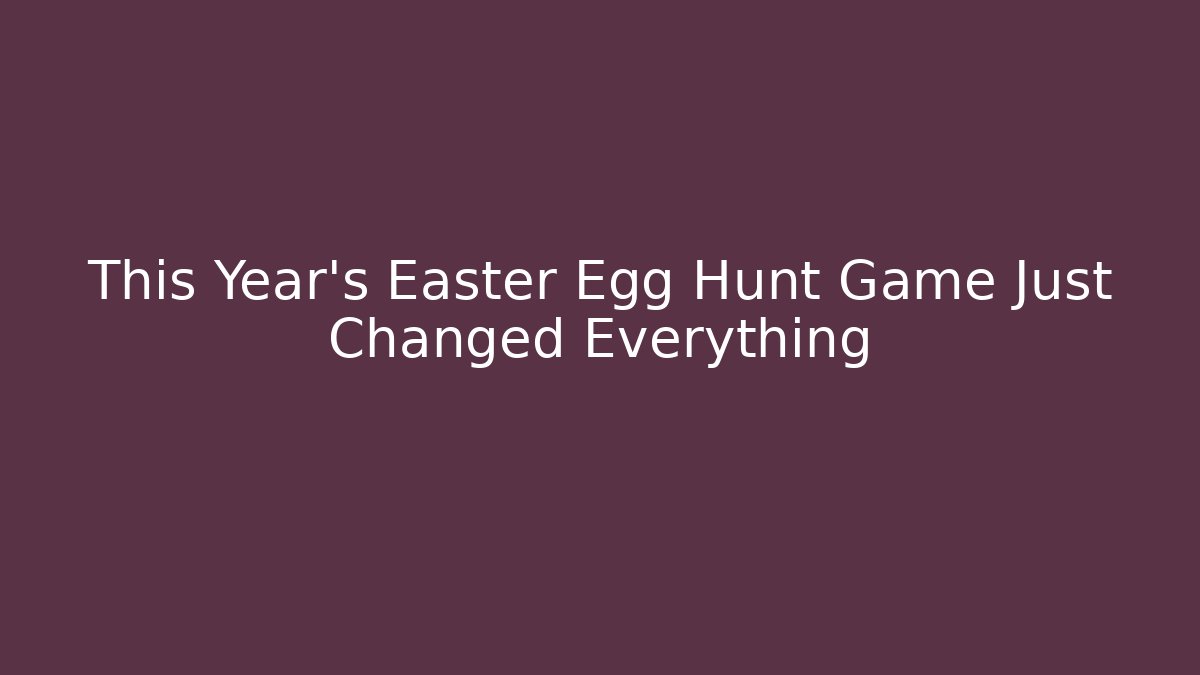 This Year's Easter Egg Hunt Game Just Changed Everything